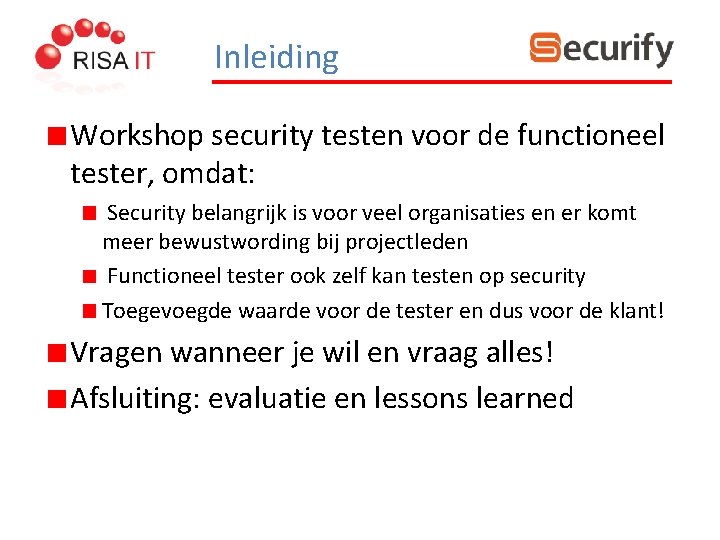 RISA IT

Inleiding

Securify

Workshop security testen voor de functioneel tester, omdat:

Security belangrijk is voor veel organisaties en er komt meer bewustwording bij projectleden

Functioneel tester ook zelf kan testen op security

Toegevoegde waarde voor de tester en dus voor de klant!

Vragen wanneer je wil en vraag alles!

Afsluiting: evaluatie en lessons learned